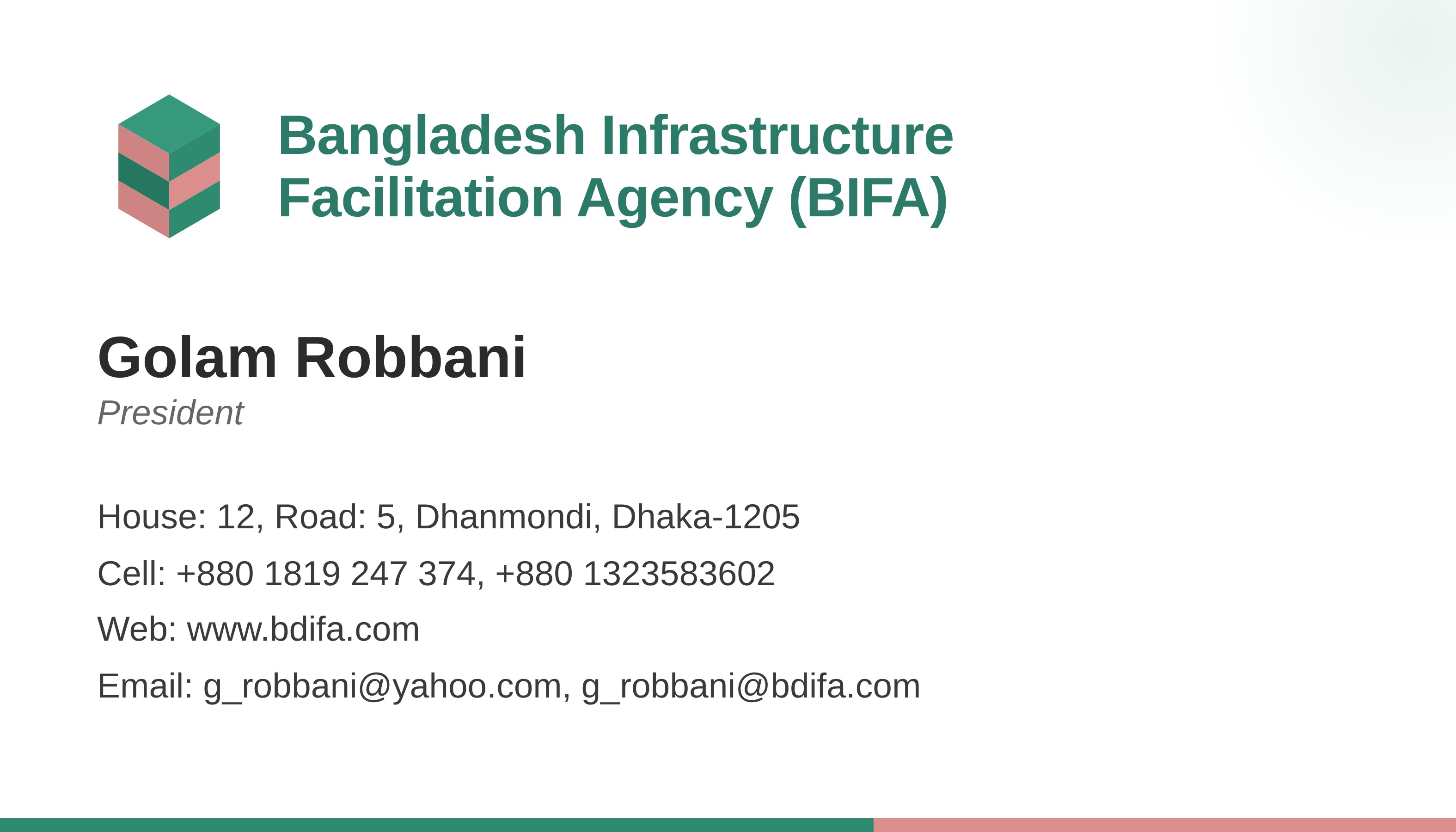 Bangladesh Infrastructure Facilitation Agency (BIFA)

Golam Robbani
President

House: 12, Road: 5, Dhanmondi, Dhaka-1205
Cell: +880 1819 247 374, +880 1323583602
Web: www.bdifa.com
Email: g_robbani@yahoo.com, g_robbani@bdifa.com